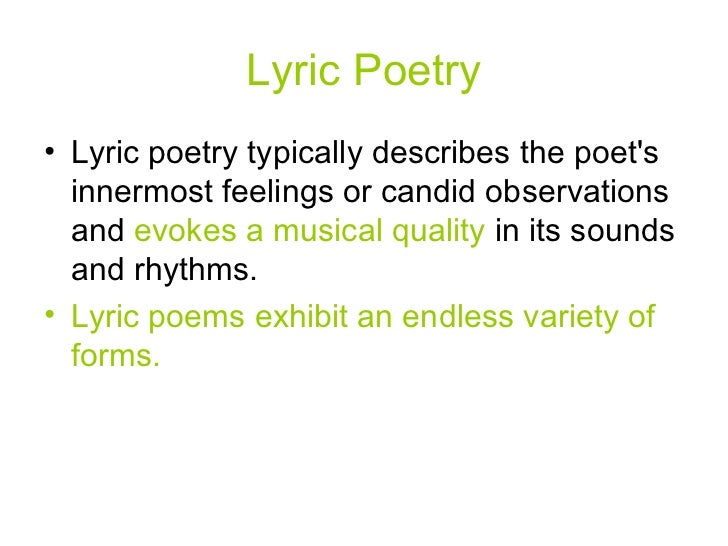 Lyric Poetry

• Lyric poetry typically describes the poet's innermost feelings or candid observations and evokes a musical quality in its sounds and rhythms.

• Lyric poems exhibit an endless variety of forms.